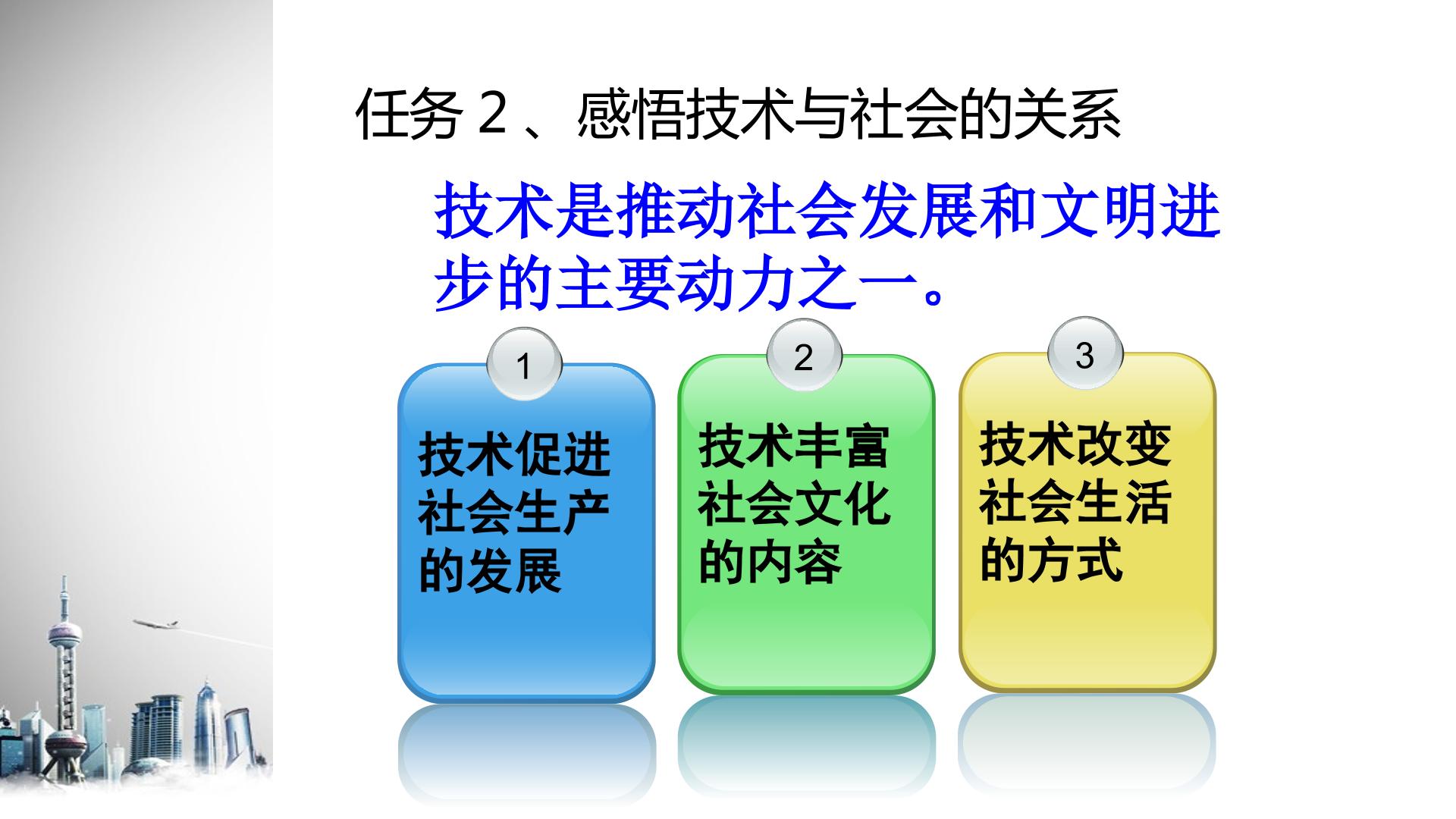 任务 2 、感悟技术与社会的关系

技术是推动社会发展和文明进步的主要动力之一。

1

技术促进社会生产的发展

2

技术丰富社会文化的内容

3

技术改变社会生活的方式